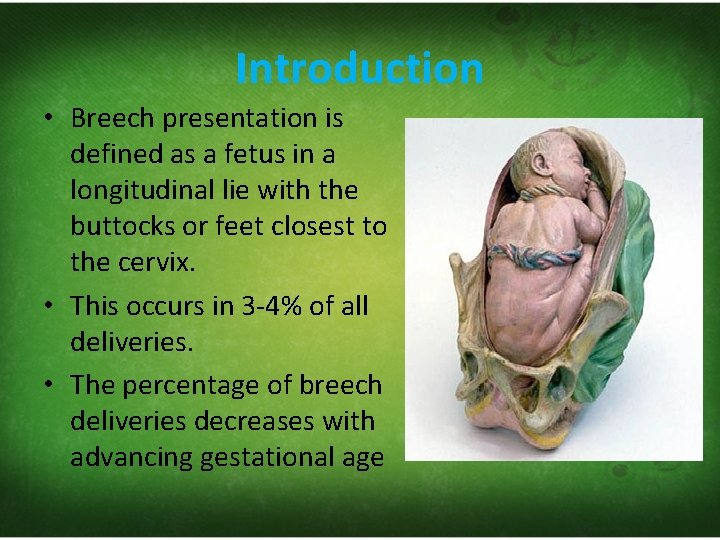 Introduction

• Breech presentation is defined as a fetus in a longitudinal lie with the buttocks or feet closest to the cervix.

• This occurs in 3-4% of all deliveries.

• The percentage of breech deliveries decreases with advancing gestational age